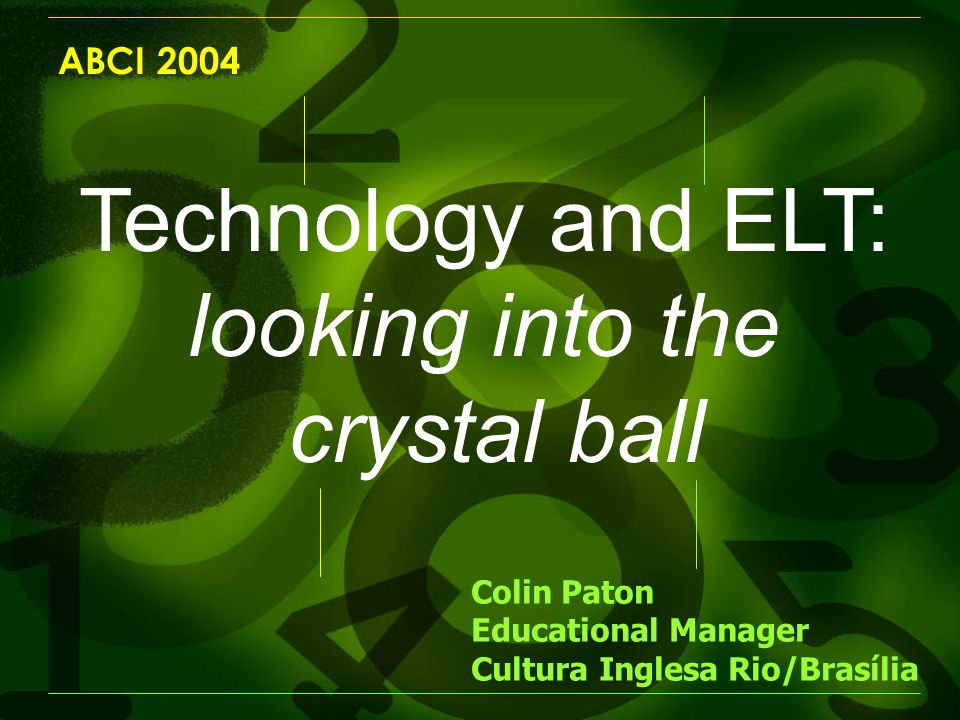 ABCI 2004

Technology and ELT: looking into the crystal ball

Colin Paton
Educational Manager
Cultura Inglesa Rio/Brasília